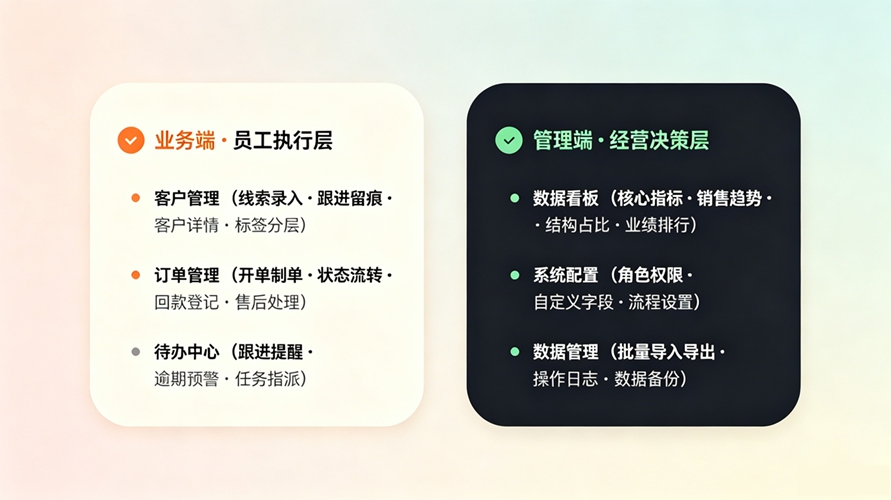 业务端 · 员工执行层

客户管理（线索录入 · 跟进留痕 · 客户详情 · 标签分层）

订单管理（开单制单 · 状态流转 · 回款登记 · 售后处理）

待办中心（跟进提醒 · 逾期预警 · 任务指派）

管理端 · 经营决策层

数据看板（核心指标 · 销售趋势 · · 结构占比 · 业绩排行）

系统配置（角色权限 · 自定义字段 · 流程设置）

数据管理（批量导入导出 · 操作日志 · 数据备份）